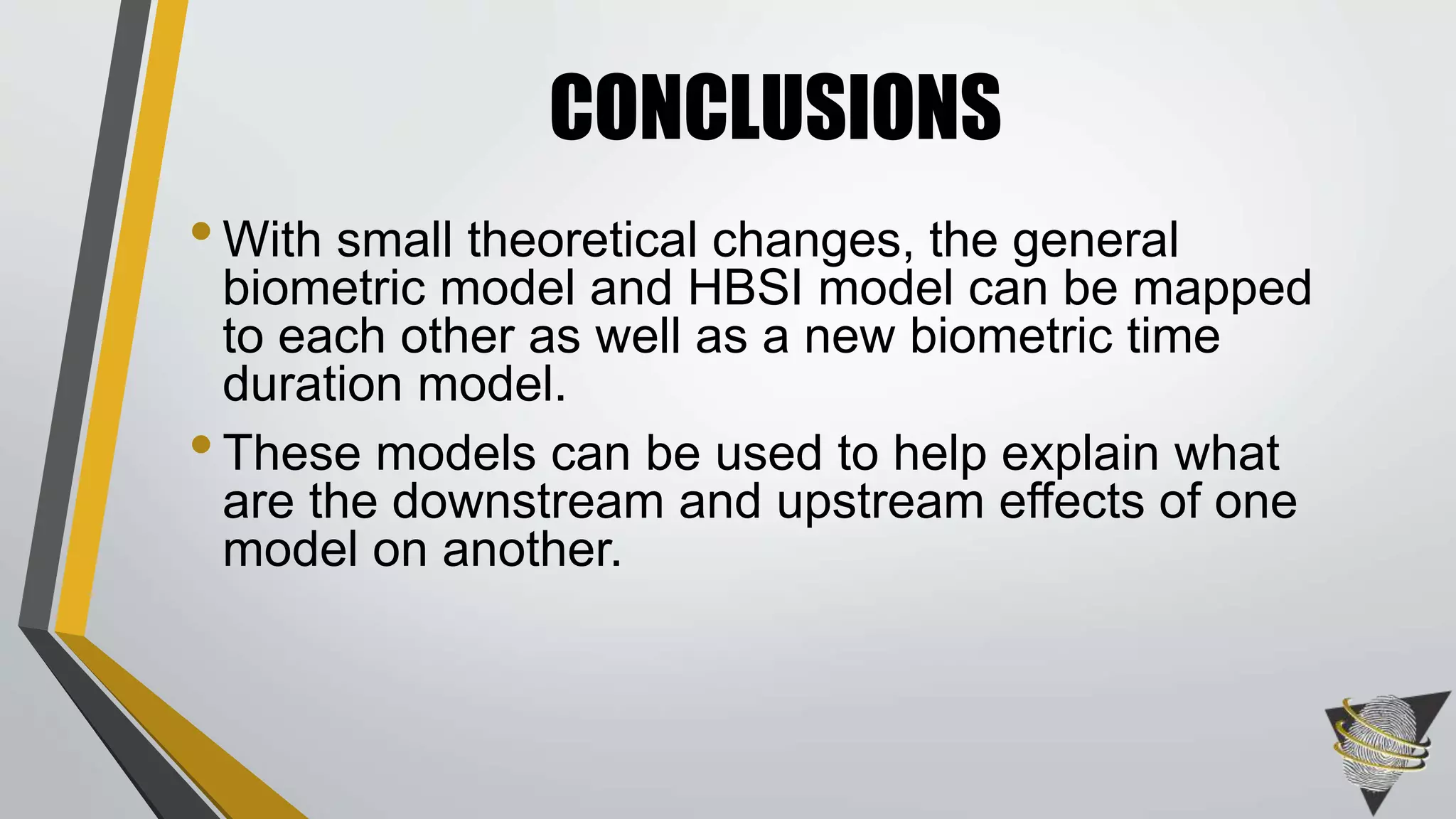 CONCLUSIONS

• With small theoretical changes, the general biometric model and HBSI model can be mapped to each other as well as a new biometric time duration model.

• These models can be used to help explain what are the downstream and upstream effects of one model on another.